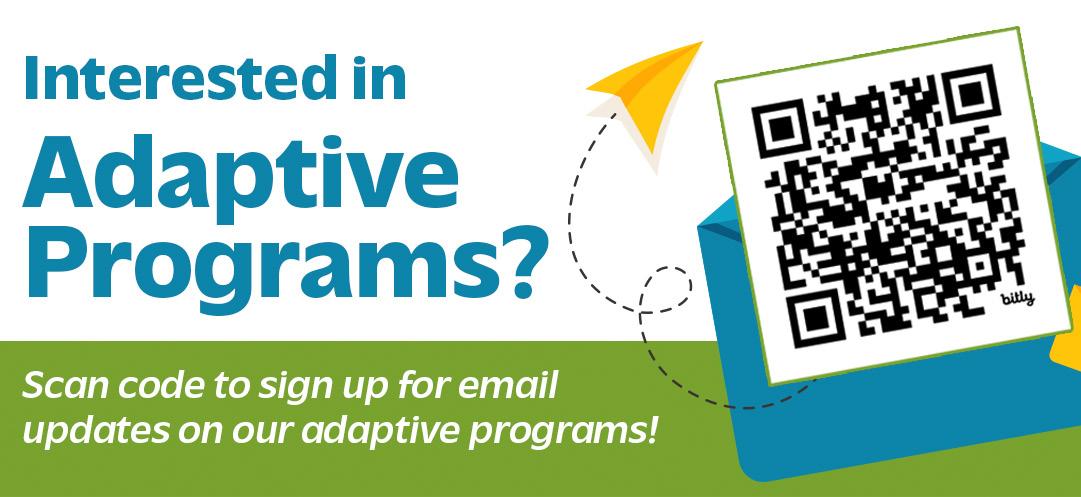 Interested in
Adaptive Programs?

Scan code to sign up for email updates on our adaptive programs!

bitly